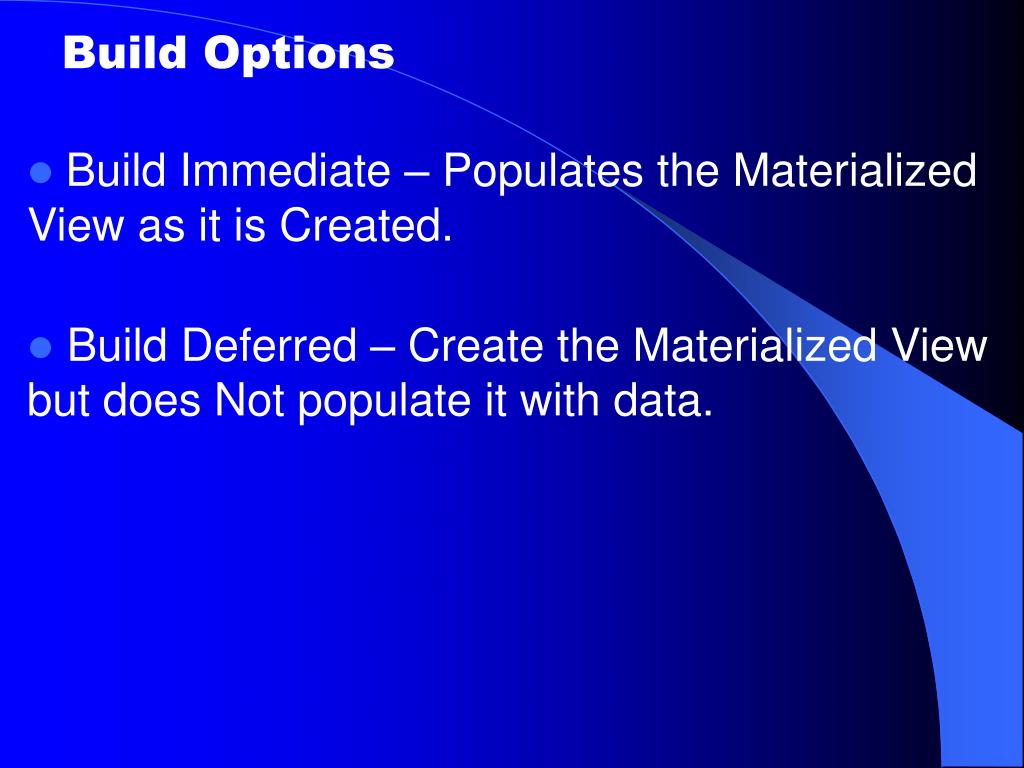 Build Options

● Build Immediate – Populates the Materialized View as it is Created.

● Build Deferred – Create the Materialized View but does Not populate it with data.